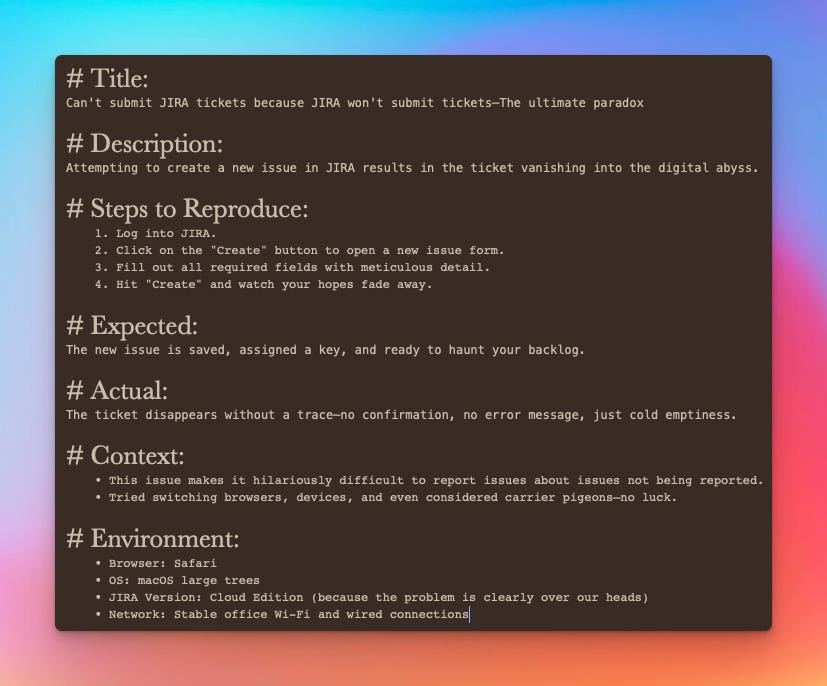 # Title:
Can't submit JIRA tickets because JIRA won't submit tickets—The ultimate paradox

# Description:
Attempting to create a new issue in JIRA results in the ticket vanishing into the digital abyss.

# Steps to Reproduce:
1. Log into JIRA.
2. Click on the "Create" button to open a new issue form.
3. Fill out all required fields with meticulous detail.
4. Hit "Create" and watch your hopes fade away.

# Expected:
The new issue is saved, assigned a key, and ready to haunt your backlog.

# Actual:
The ticket disappears without a trace—no confirmation, no error message, just cold emptiness.

# Context:
• This issue makes it hilariously difficult to report issues about issues not being reported.
• Tried switching browsers, devices, and even considered carrier pigeons—no luck.

# Environment:
• Browser: Safari
• OS: macOS large trees
• JIRA Version: Cloud Edition (because the problem is clearly over our heads)
• Network: Stable office Wi-Fi and wired connections